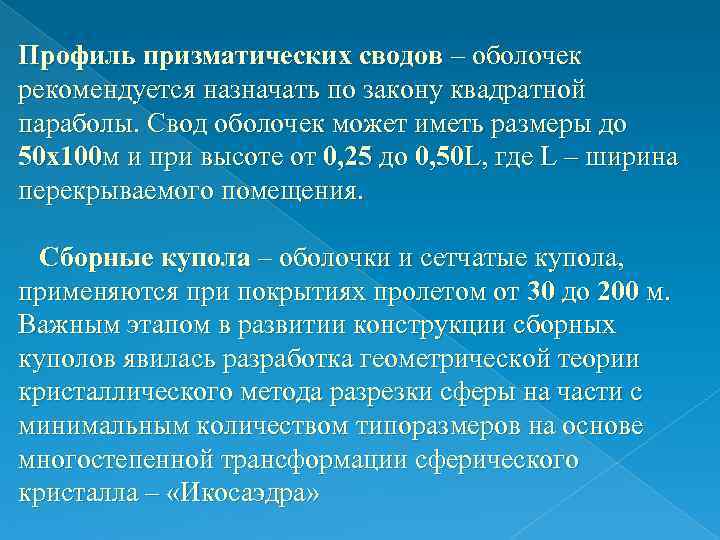 Профиль призматических сводов – оболочек рекомендуется назначать по закону квадратной параболы. Свод оболочек может иметь размеры до 50х100м и при высоте от 0,25 до 0,50L, где L – ширина перекрываемого помещения.

Сборные купола – оболочки и сетчатые купола, применяются при покрытиях пролетом от 30 до 200 м. Важным этапом в развитии конструкции сборных куполов явилась разработка геометрической теории кристаллического метода разрезки сферы на части с минимальным количеством типоразмеров на основе многостепенной трансформации сферического кристалла – «Икосаэдра»